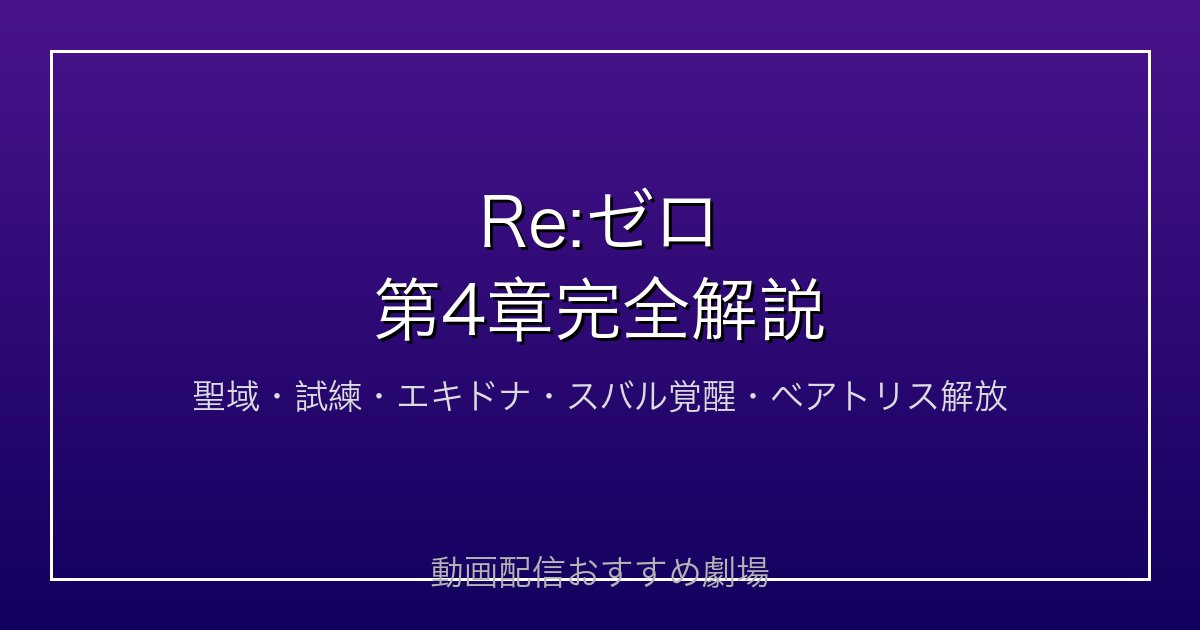 Re:ゼロ
第4章完全解説

聖域・試練・エキドナ・スバル覚醒・ベアトリス解放

動画配信おすすめ劇場